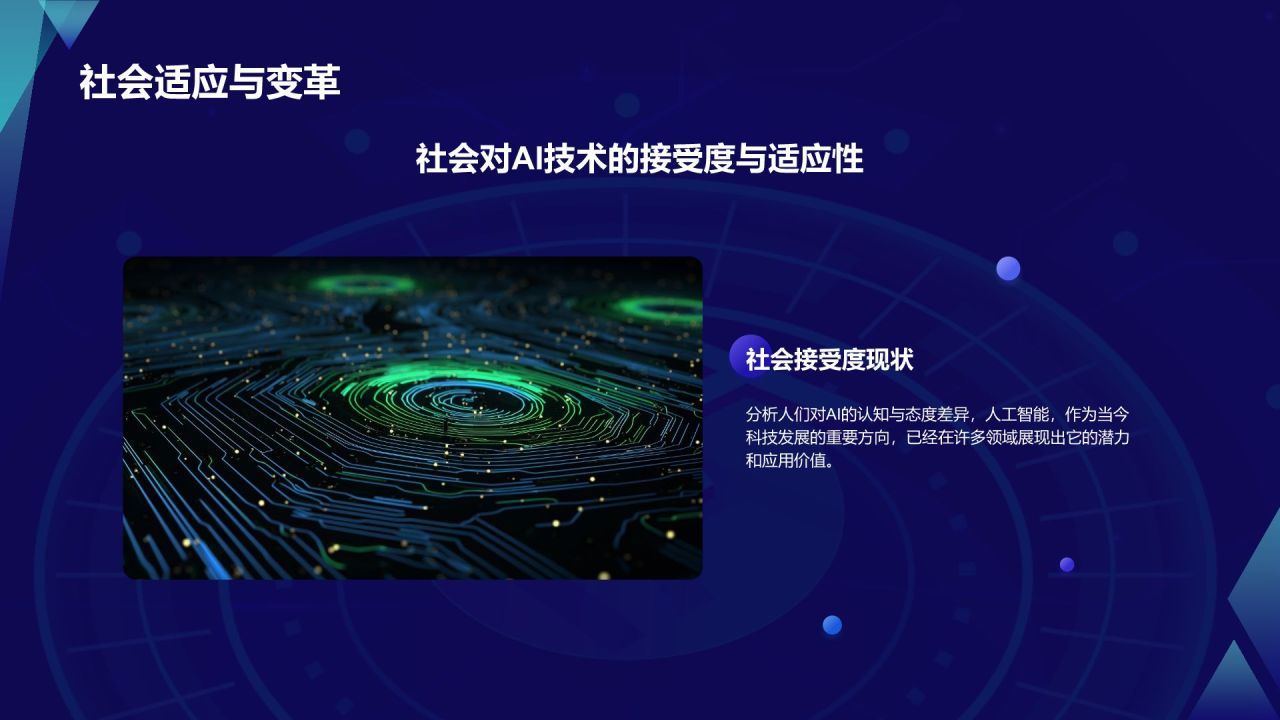 社会适应与变革

社会对AI技术的接受度与适应性

社会接受度现状

分析人们对AI的认知与态度差异，人工智能，作为当今科技发展的重要方向，已经在许多领域展现出它的潜力和应用价值。